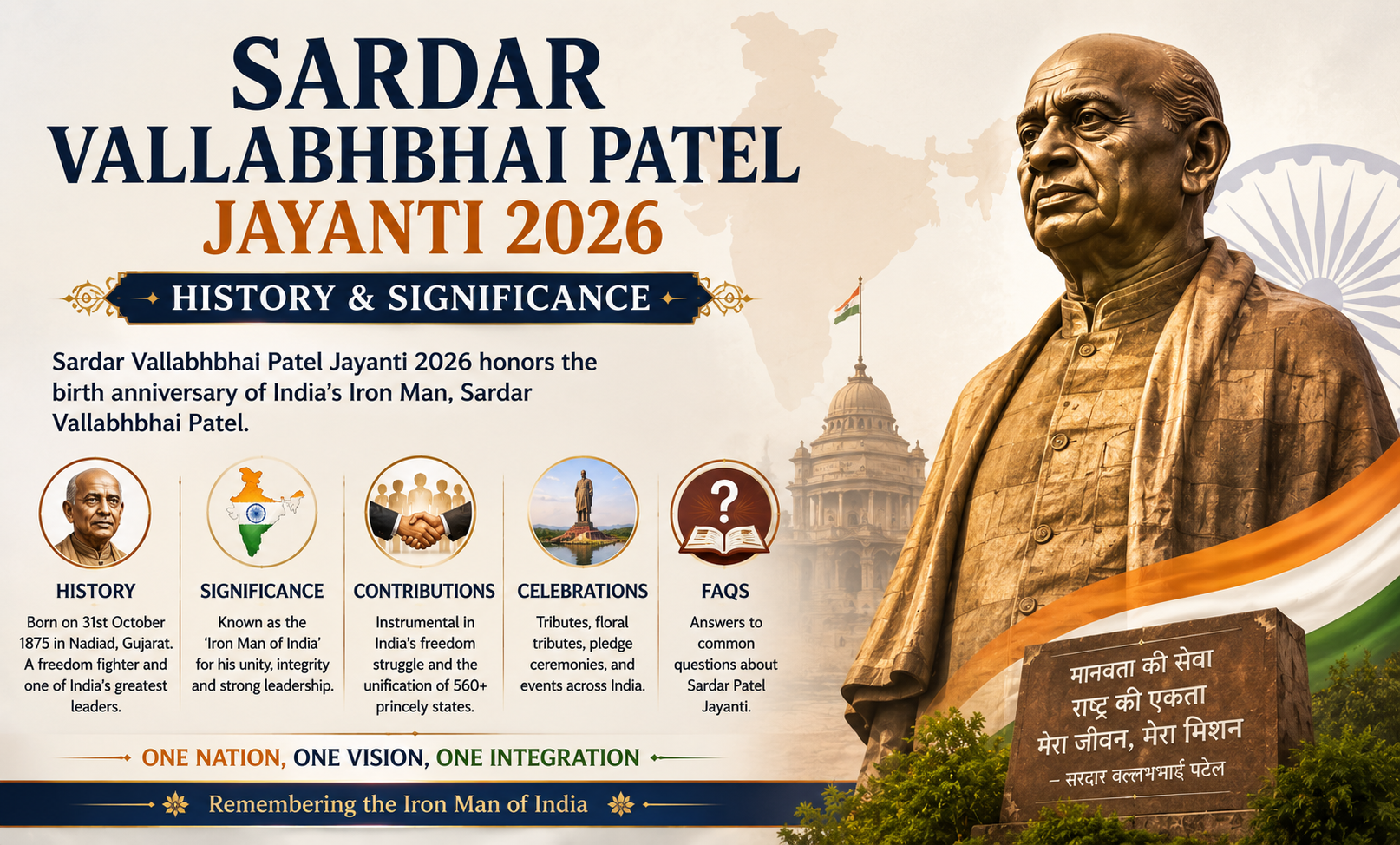 SARDAR VALLABHBHAI PATEL JAYANTI 2026

HISTORY & SIGNIFICANCE

Sardar Vallabhbhai Patel Jayanti 2026 honors the birth anniversary of India's Iron Man, Sardar Vallabhbhai Patel.

HISTORY
Born on 31st October 1875 in Nadiad, Gujarat. A freedom fighter and one of India's greatest leaders.

SIGNIFICANCE
Known as the 'Iron Man of India' for his unity, integrity and strong leadership.

CONTRIBUTIONS
Instrumental in India's freedom struggle and the unification of 560+ princely states.

CELEBRATIONS
Tributes, floral tributes, pledge ceremonies, and events across India.

FAQS
Answers to common questions about Sardar Patel Jayanti.

ONE NATION, ONE VISION, ONE INTEGRATION

Remembering the Iron Man of India

मानवता की सेवा
राष्ट्र की एकता
मेरा जीवन, मेरा मिशन
– सरदार वल्लभभाई पटेल